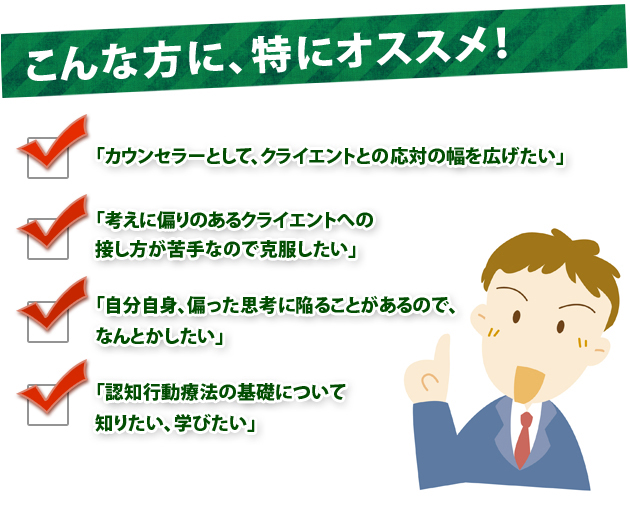 こんな方に、特にオススメ！

「カウンセラーとして、クライエントとの応対の幅を広げたい」

「考えに偏りのあるクライエントへの接し方が苦手なので克服したい」

「自分自身、偏った思考に陥ることがあるので、なんとかしたい」

「認知行動療法の基礎について知りたい、学びたい」